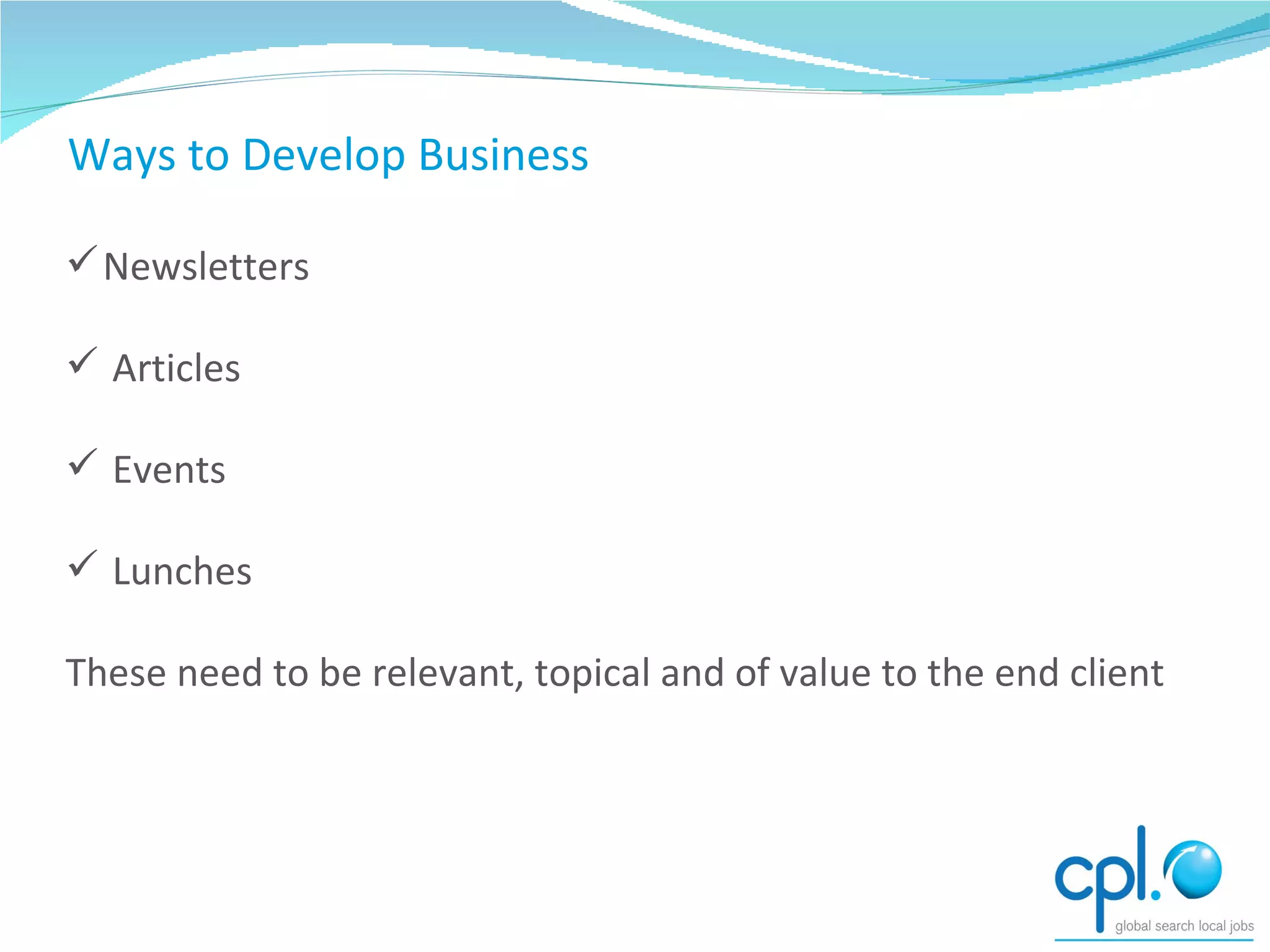 Ways to Develop Business

✓ Newsletters

✓ Articles

✓ Events

✓ Lunches

These need to be relevant, topical and of value to the end client

cpl.

global search local jobs